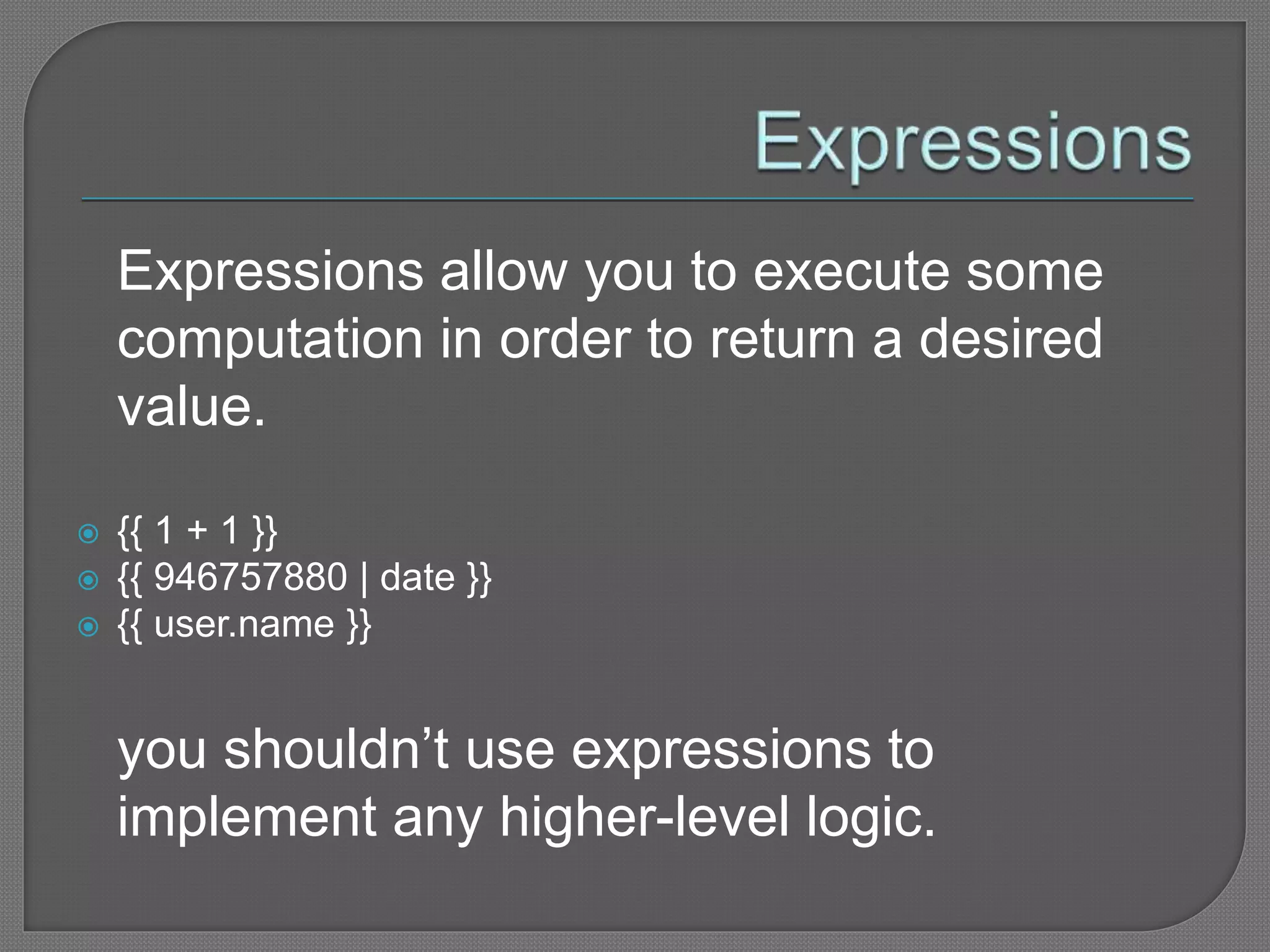 Expressions

Expressions allow you to execute some computation in order to return a desired value.

{{ 1 + 1 }}
{{ 946757880 | date }}
{{ user.name }}

you shouldn’t use expressions to implement any higher-level logic.